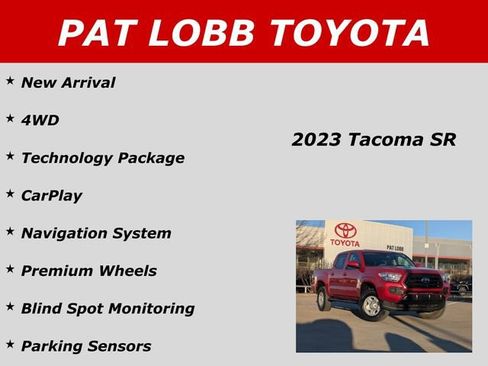 PAT LOBB TOYOTA

★ New Arrival

★ 4WD

★ Technology Package

★ CarPlay

★ Navigation System

★ Premium Wheels

★ Blind Spot Monitoring

★ Parking Sensors

2023 Tacoma SR

TOYOTA

PAT LOBB